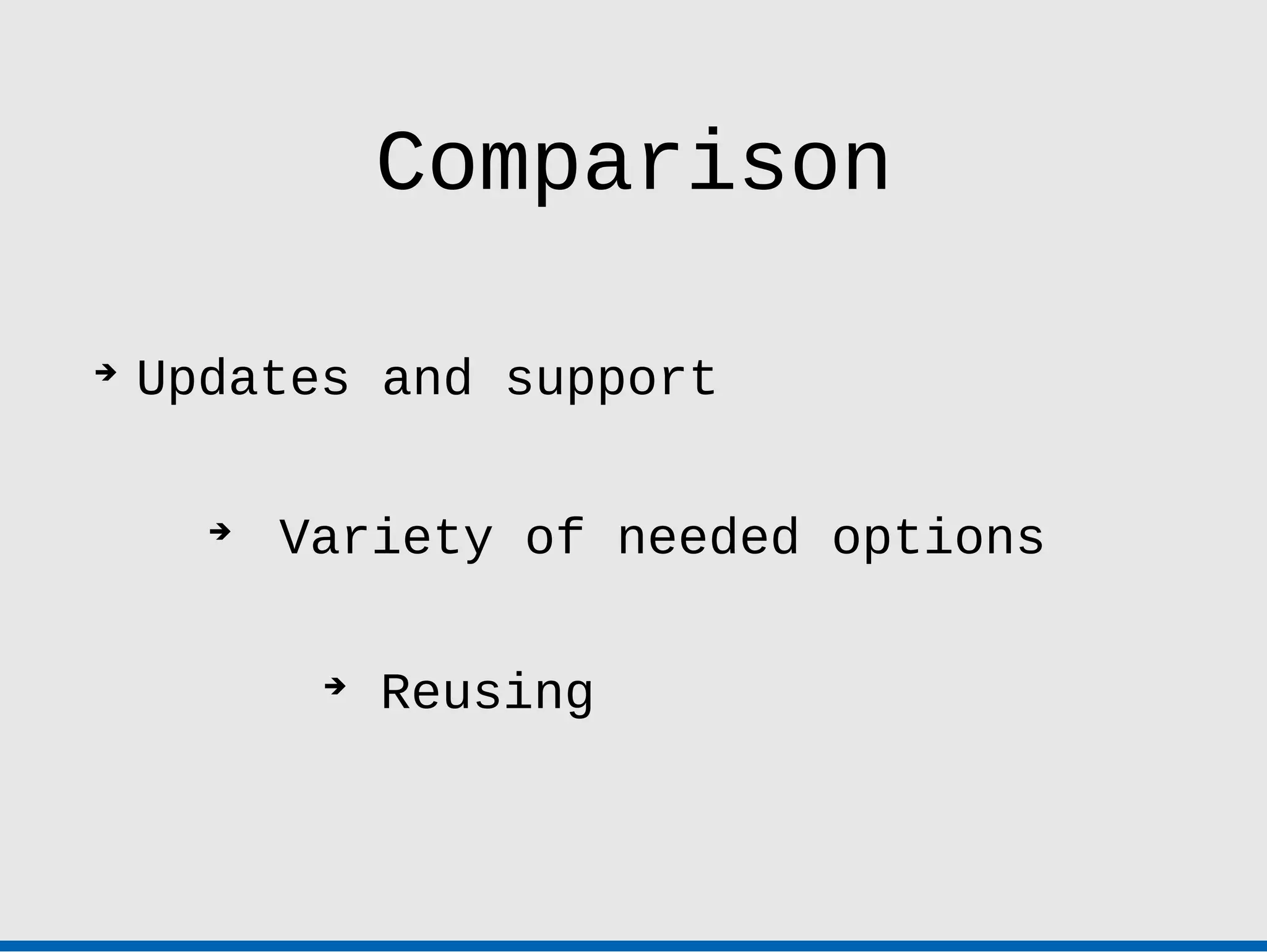 Comparison

➔ Updates and support

➔ Variety of needed options

➔ Reusing